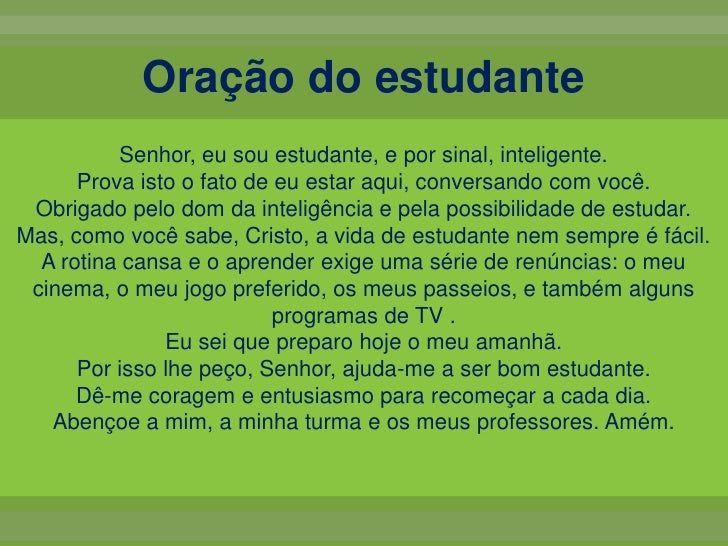 Oração do estudante

Senhor, eu sou estudante, e por sinal, inteligente.
Prova isto o fato de eu estar aqui, conversando com você.
Obrigado pelo dom da inteligência e pela possibilidade de estudar.
Mas, como você sabe, Cristo, a vida de estudante nem sempre é fácil.
A rotina cansa e o aprender exige uma série de renúncias: o meu cinema, o meu jogo preferido, os meus passeios, e também alguns programas de TV .
Eu sei que preparo hoje o meu amanhã.
Por isso lhe peço, Senhor, ajuda-me a ser bom estudante.
Dê-me coragem e entusiasmo para recomeçar a cada dia.
Abençoe a mim, a minha turma e os meus professores. Amém.